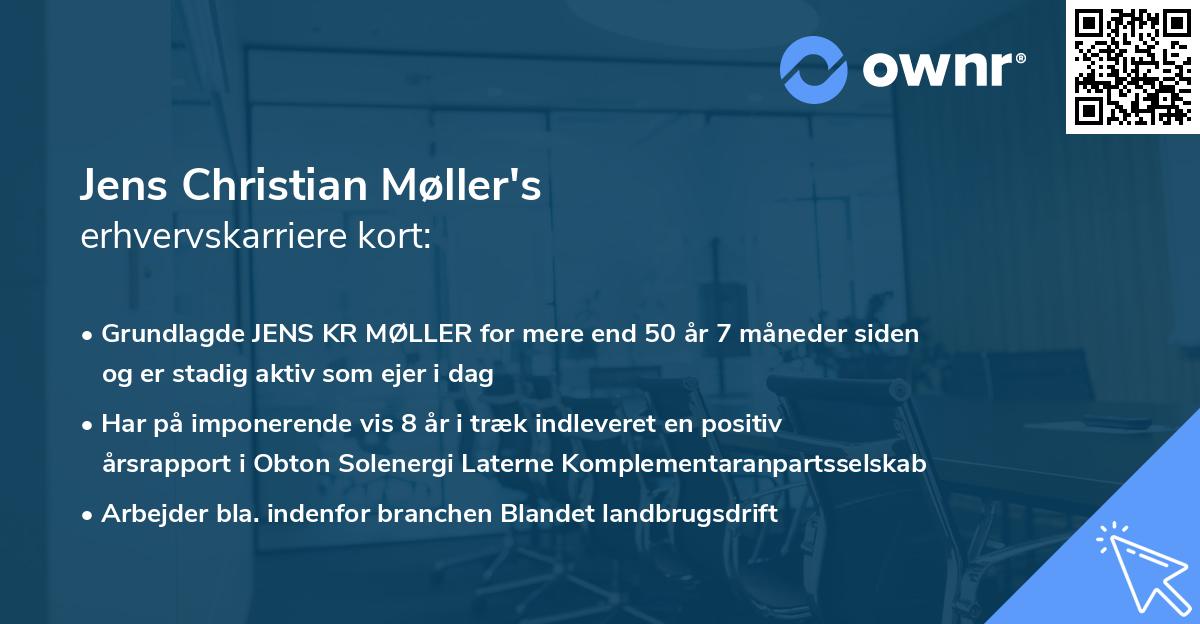 ownr®

Jens Christian Møller's
erhvervskarriere kort:

• Grundlagde JENS KR MØLLER for mere end 50 år 7 måneder siden og er stadig aktiv som ejer i dag

• Har på imponerende vis 8 år i træk indleveret en positiv årsrapport i Obton Solenergi Laterne Komplementaranpartsselskab

• Arbejder bla. indenfor branchen Blandet landbrugsdrift